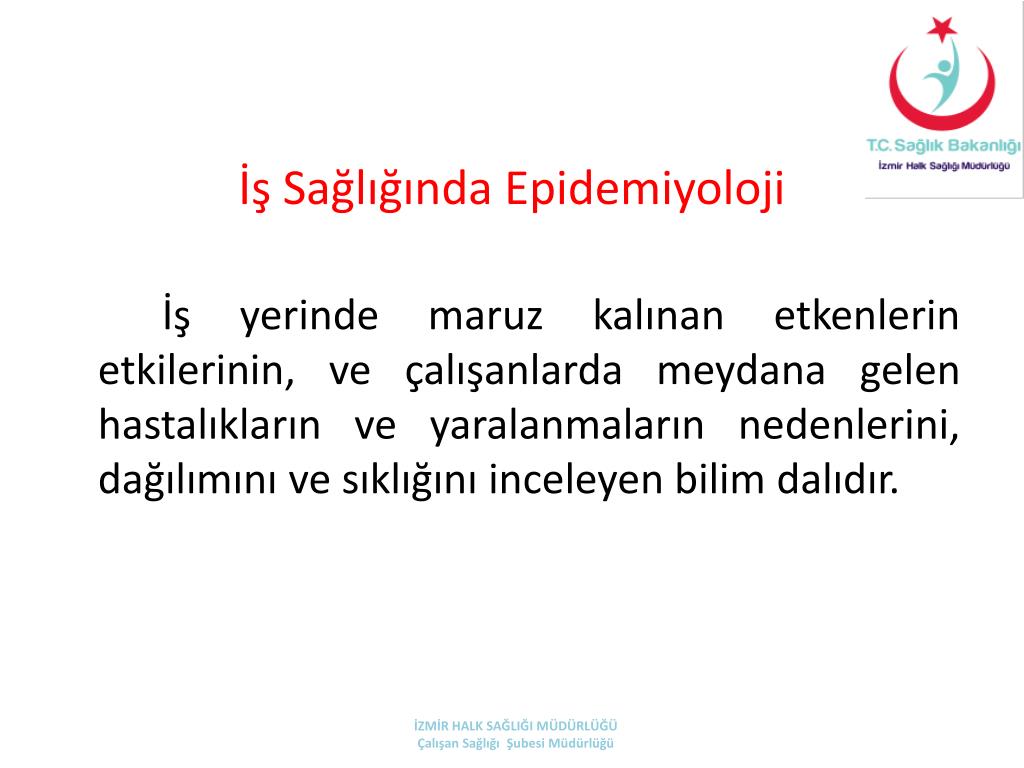 T.C. Sağlık Bakanlığı
İzmir Halk Sağlığı Müdürlüğü

İş Sağlığında Epidemiyoloji

İş yerinde maruz kalınan etkenlerin etkilerinin, ve çalışanlarda meydana gelen hastalıkların ve yaralanmaların nedenlerini, dağılımını ve sıklığını inceleyen bilim dalıdır.

İZMİR HALK SAĞLIĞI MÜDÜRLÜĞÜ
Çalışan Sağlığı Şubesi Müdürlüğü